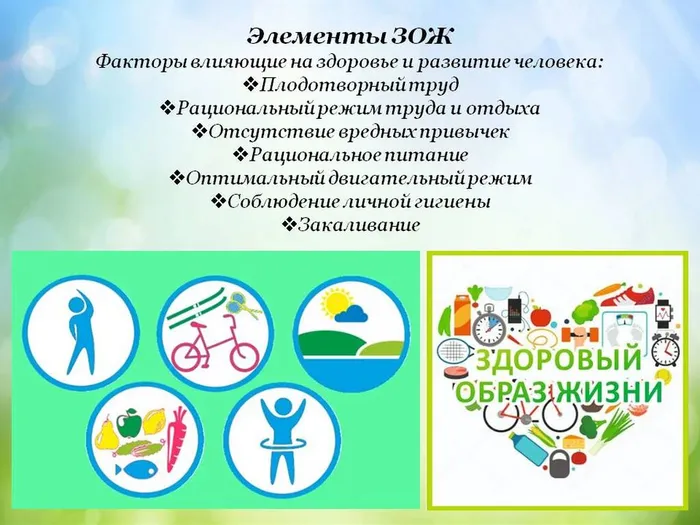 Элементы ЗОЖ

Факторы влияющие на здоровье и развитие человека:

❖Плодотворный труд
❖Рациональный режим труда и отдыха
❖Отсутствие вредных привычек
❖Рациональное питание
❖Оптимальный двигательный режим
❖Соблюдение личной гигиены
❖Закаливание

ЗДОРОВЫЙ ОБРАЗ ЖИЗНИ